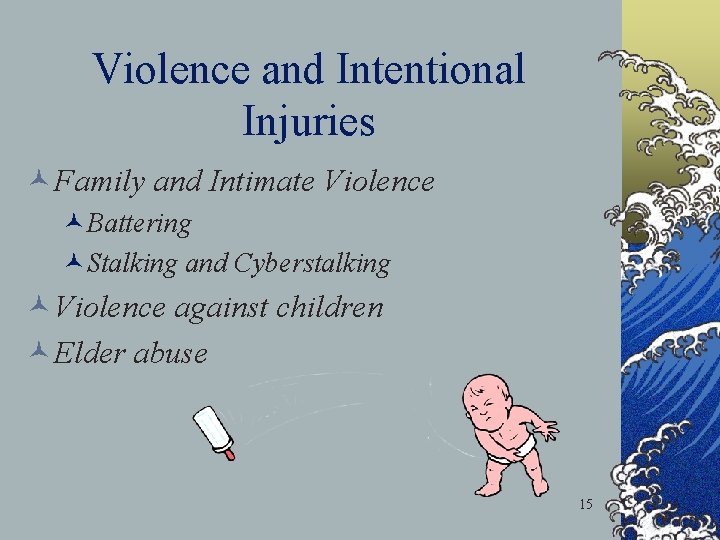 Violence and Intentional Injuries

Family and Intimate Violence

Battering

Stalking and Cyberstalking

Violence against children

Elder abuse

15